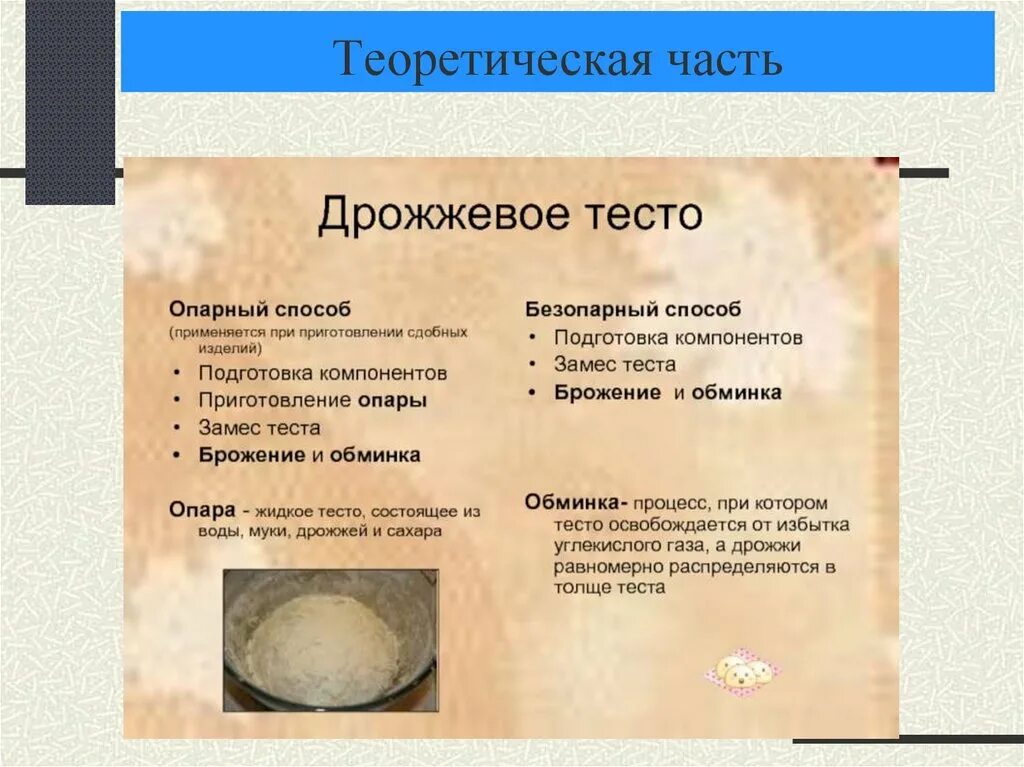 Теоретическая часть

Дрожжевое тесто

Опарный способ
(применяется при приготовлении сдобных изделий)
• Подготовка компонентов
• Приготовление опары
• Замес теста
• Брожение и обминка

Опара - жидкое тесто, состоящее из воды, муки, дрожжей и сахара

Безопарный способ
• Подготовка компонентов
• Замес теста
• Брожение и обминка

Обминка- процесс, при котором тесто освобождается от избытка углекислого газа, а дрожжи равномерно распределяются в толще теста